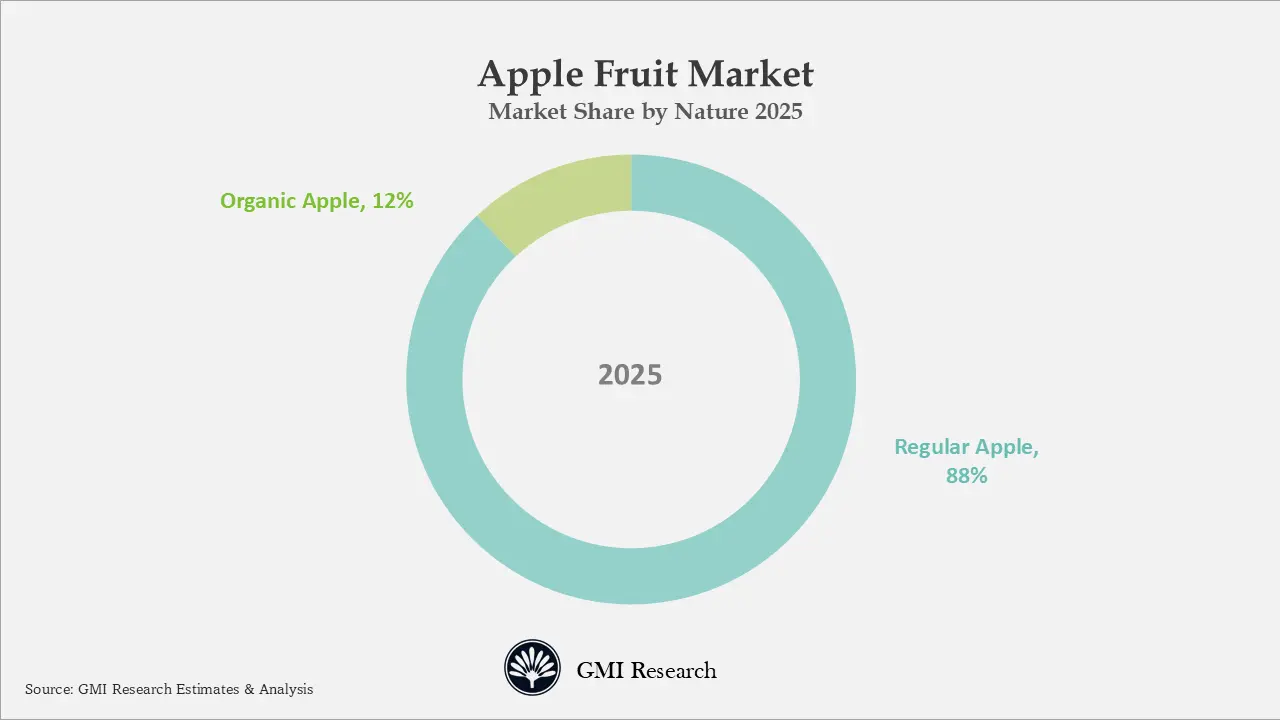 Apple Fruit Market
Market Share by Nature 2025

Organic Apple, 12%

2025

Regular Apple, 88%

GMI Research

Source: GMI Research Estimates & Analysis